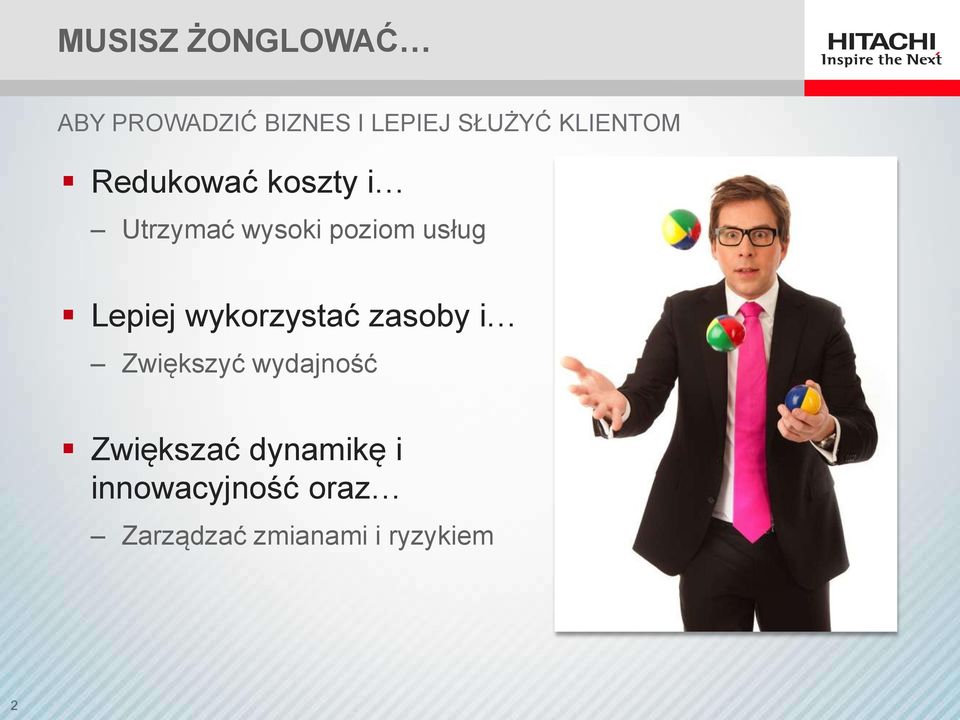 MUSISZ ŻONGLOWAĆ…

HITACHI
Inspire the Next

ABY PROWADZIĆ BIZNES I LEPIEJ SŁUŻYĆ KLIENTOM

▪ Redukować koszty i…
– Utrzymać wysoki poziom usług

▪ Lepiej wykorzystać zasoby i…
– Zwiększyć wydajność

▪ Zwiększać dynamikę i innowacyjność oraz…
– Zarządzać zmianami i ryzykiem

2